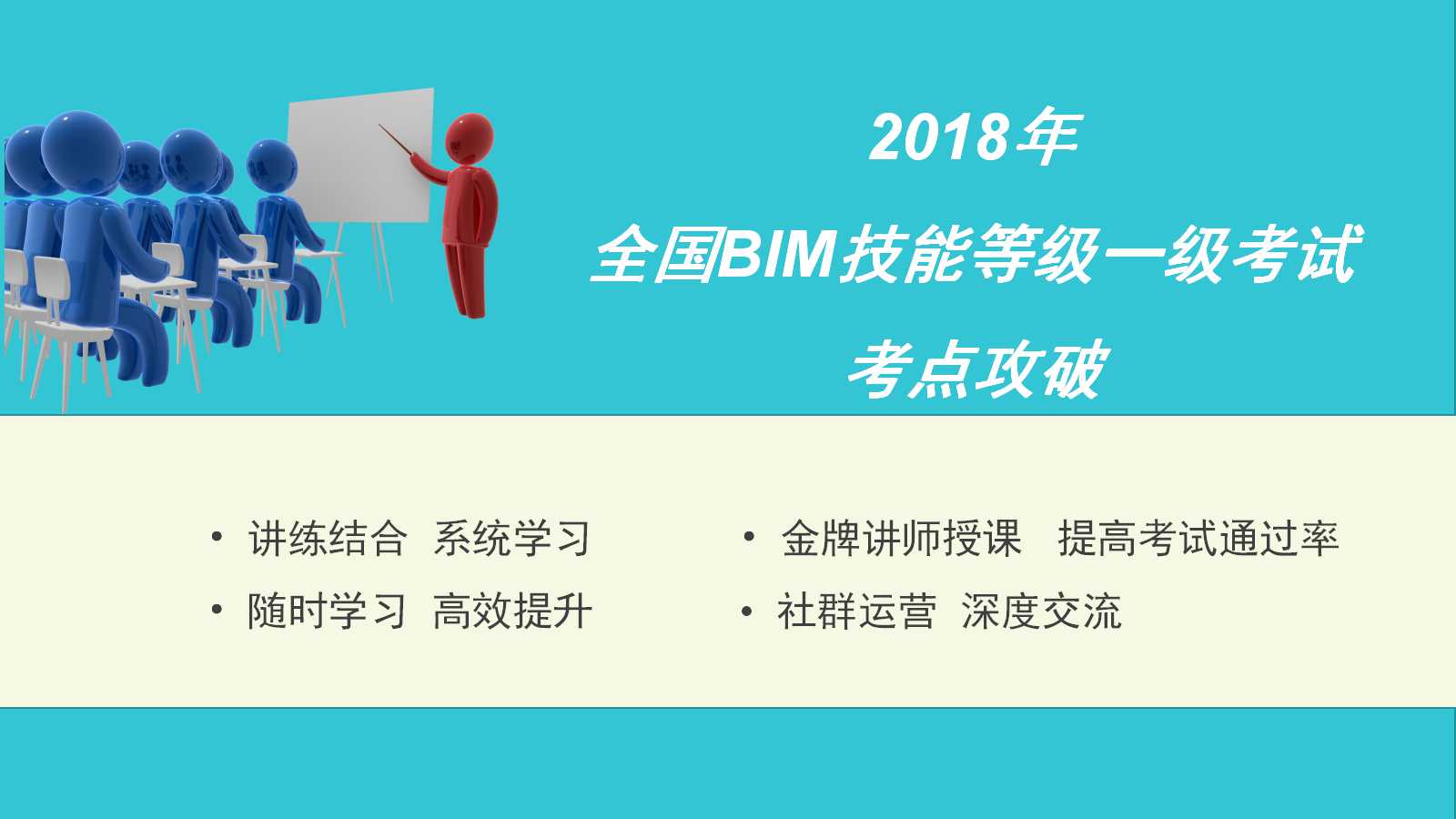 2018年

全国BIM技能等级一级考试

考点攻破

• 讲练结合 系统学习

• 随时学习 高效提升

• 金牌讲师授课 提高考试通过率

• 社群运营 深度交流